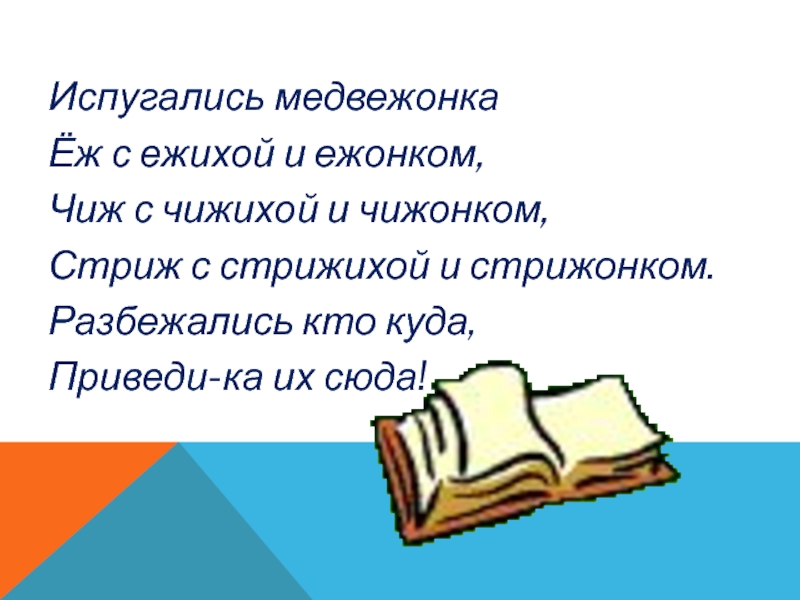 Испугались медвежонка
Ёж с ежихой и ежонком,
Чиж с чижихой и чижонком,
Стриж с стрижихой и стрижонком.
Разбежались кто куда,
Приведи-ка их сюда!